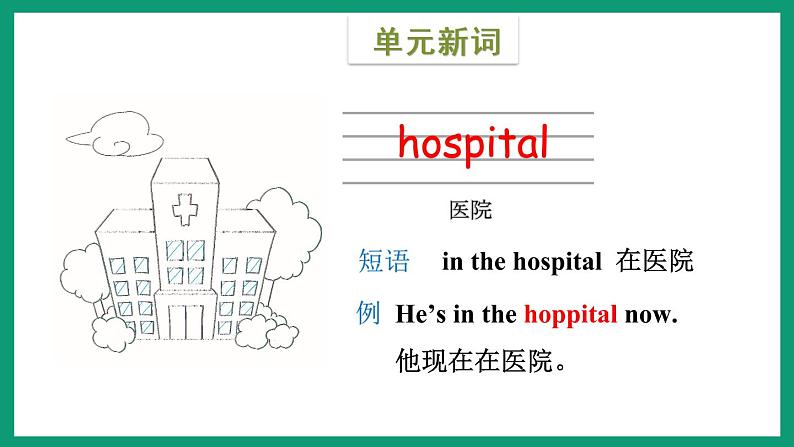 单元新词

hospital

医院

短语 in the hospital 在医院

例 He’s in the hoppital now.
他现在在医院。